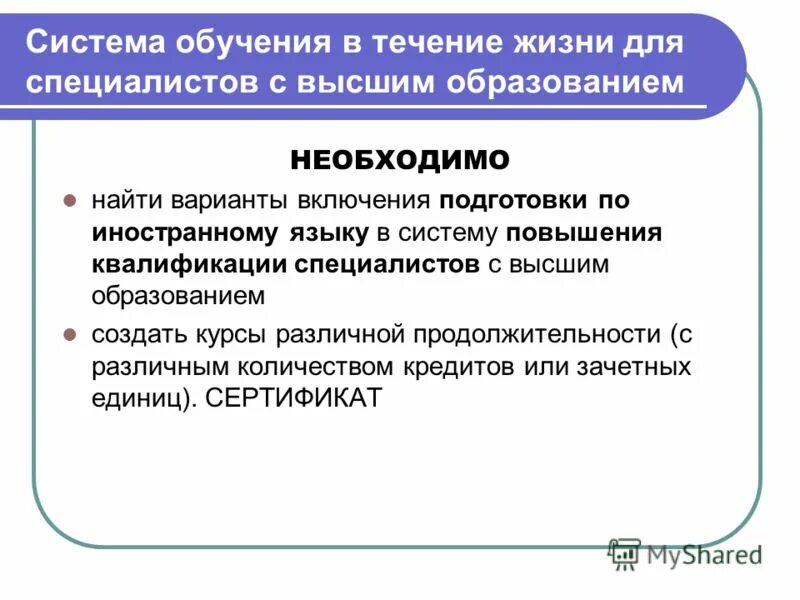 Система обучения в течение жизни для специалистов с высшим образованием

НЕОБХОДИМО

- найти варианты включения подготовки по иностранному языку в систему повышения квалификации специалистов с высшим образованием
- создать курсы различной продолжительности (с различным количеством кредитов или зачетных единиц). СЕРТИФИКАТ

MyShared